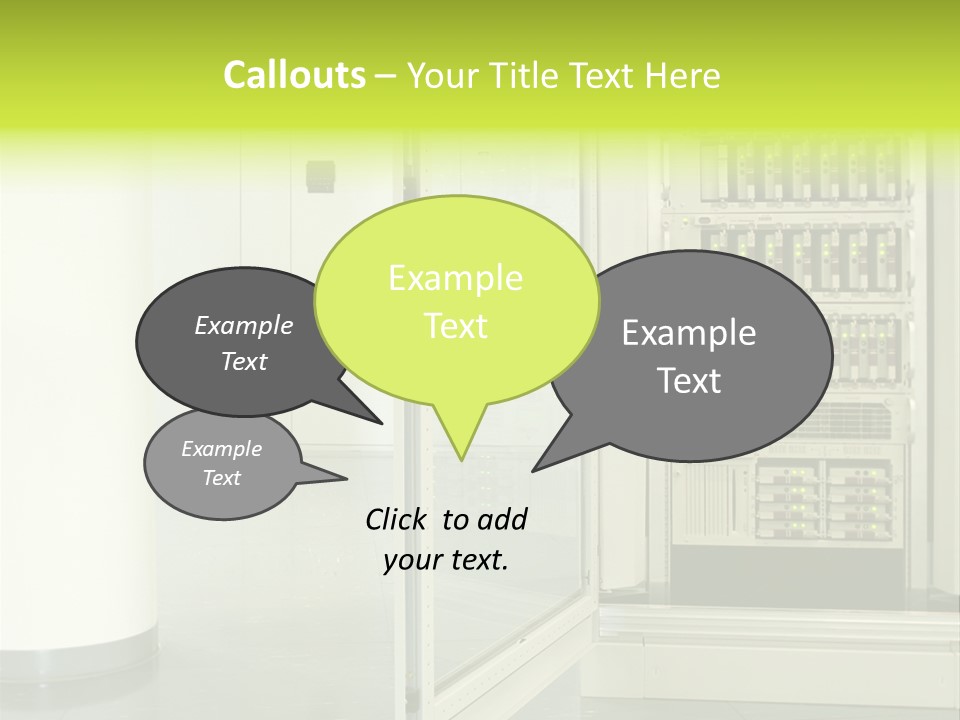 Callouts – Your Title Text Here

Example Text

Example Text

Example Text

Example Text

Click to add your text.